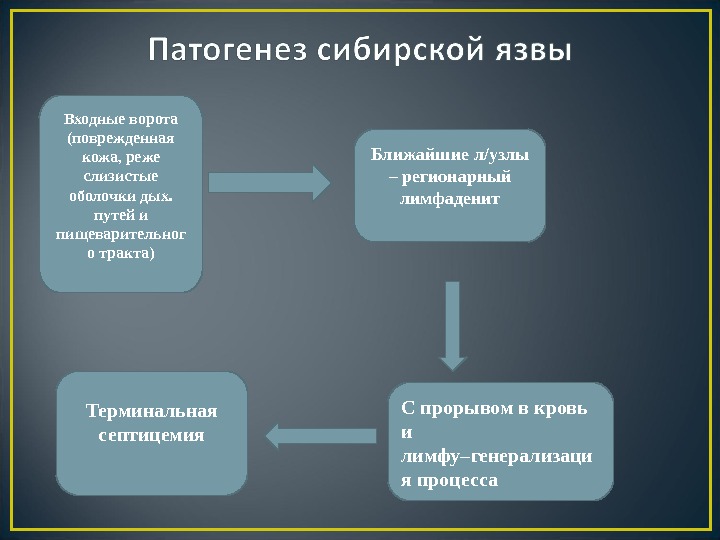 Патогенез сибирской язвы

Входные ворота (поврежденная кожа, реже слизистые оболочки дых. путей и пищеварительного тракта)

Ближайшие л/узлы – регионарный лимфаденит

С прорывом в кровь и лимфу–генерализация процесса

Терминальная септицемия